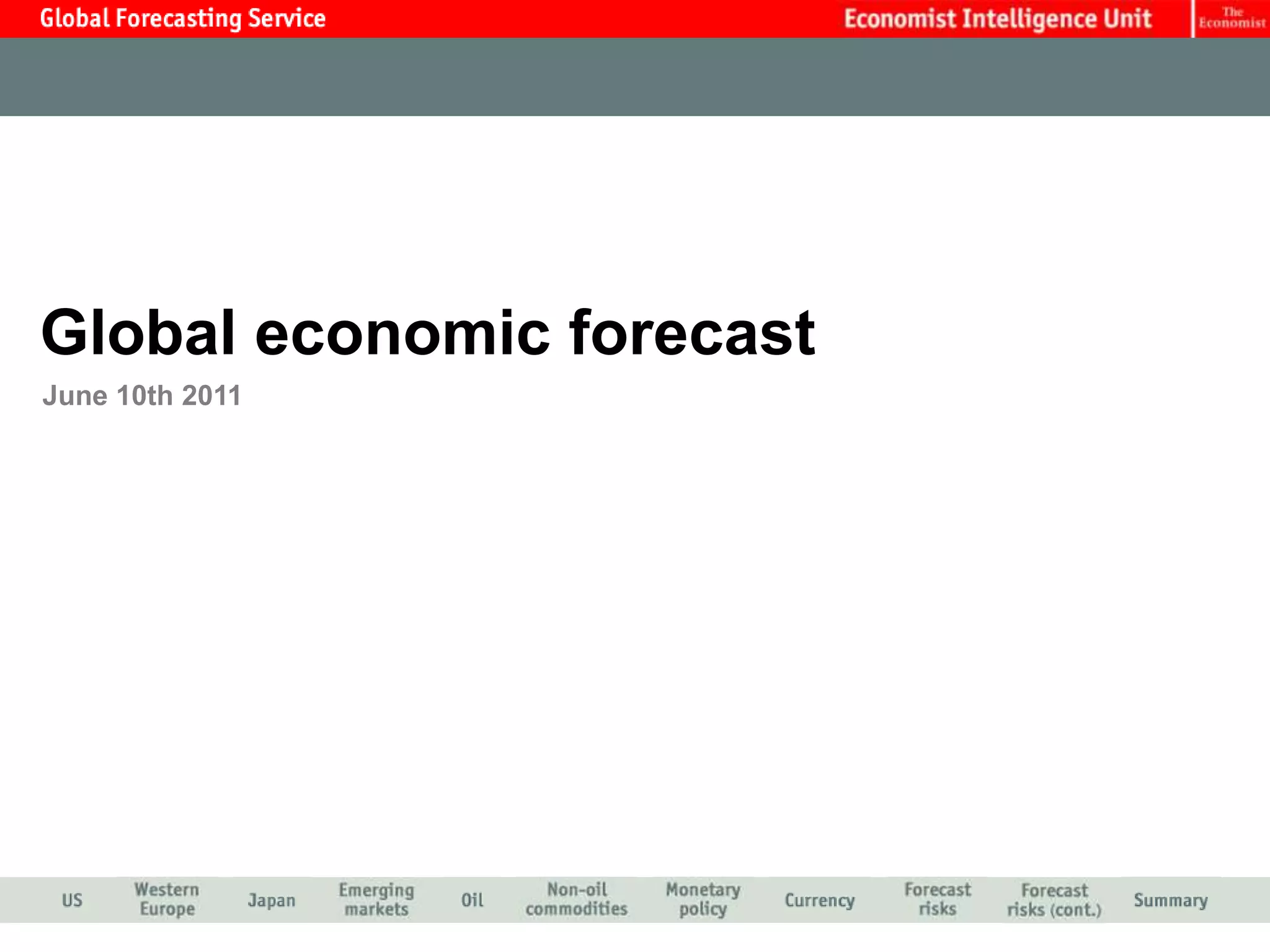 Global Forecasting Service

Economist Intelligence Unit

The Economist

Global economic forecast

June 10th 2011

US

Western Europe

Japan

Emerging markets

Oil

Non-oil commodities

Monetary policy

Currency

Forecast risks

Forecast risks (cont.)

Summary